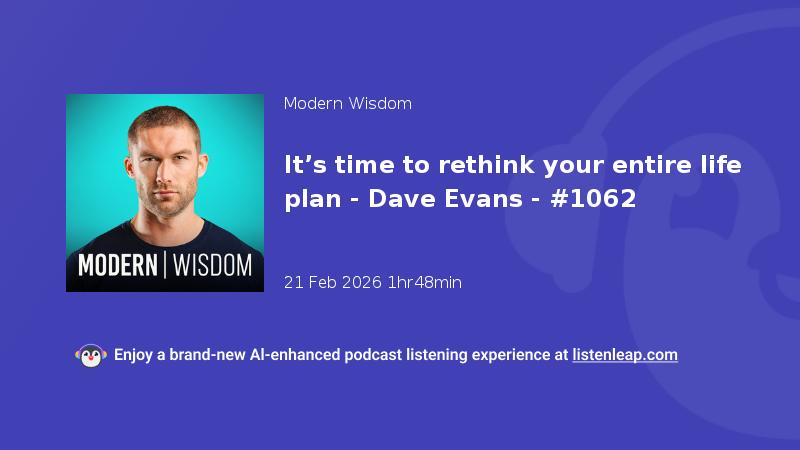 MODERN | WISDOM

Modern Wisdom

It’s time to rethink your entire life plan - Dave Evans - #1062

21 Feb 2026 1hr48min

Enjoy a brand-new AI-enhanced podcast listening experience at listenleap.com